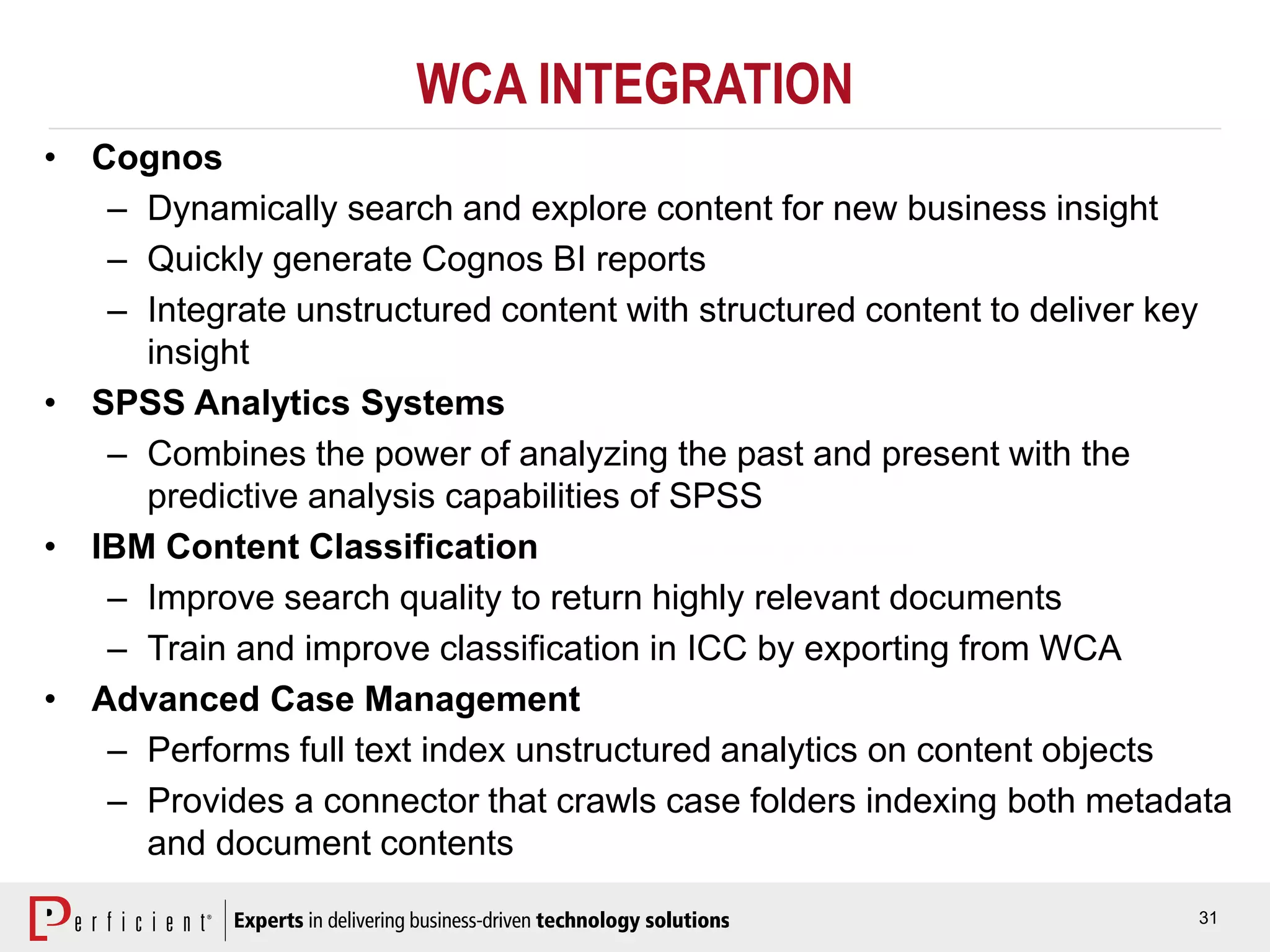 WCA INTEGRATION

• Cognos
– Dynamically search and explore content for new business insight
– Quickly generate Cognos BI reports
– Integrate unstructured content with structured content to deliver key insight

• SPSS Analytics Systems
– Combines the power of analyzing the past and present with the predictive analysis capabilities of SPSS

• IBM Content Classification
– Improve search quality to return highly relevant documents
– Train and improve classification in ICC by exporting from WCA

• Advanced Case Management
– Performs full text index unstructured analytics on content objects
– Provides a connector that crawls case folders indexing both metadata and document contents

Perficient® Experts in delivering business-driven technology solutions

31